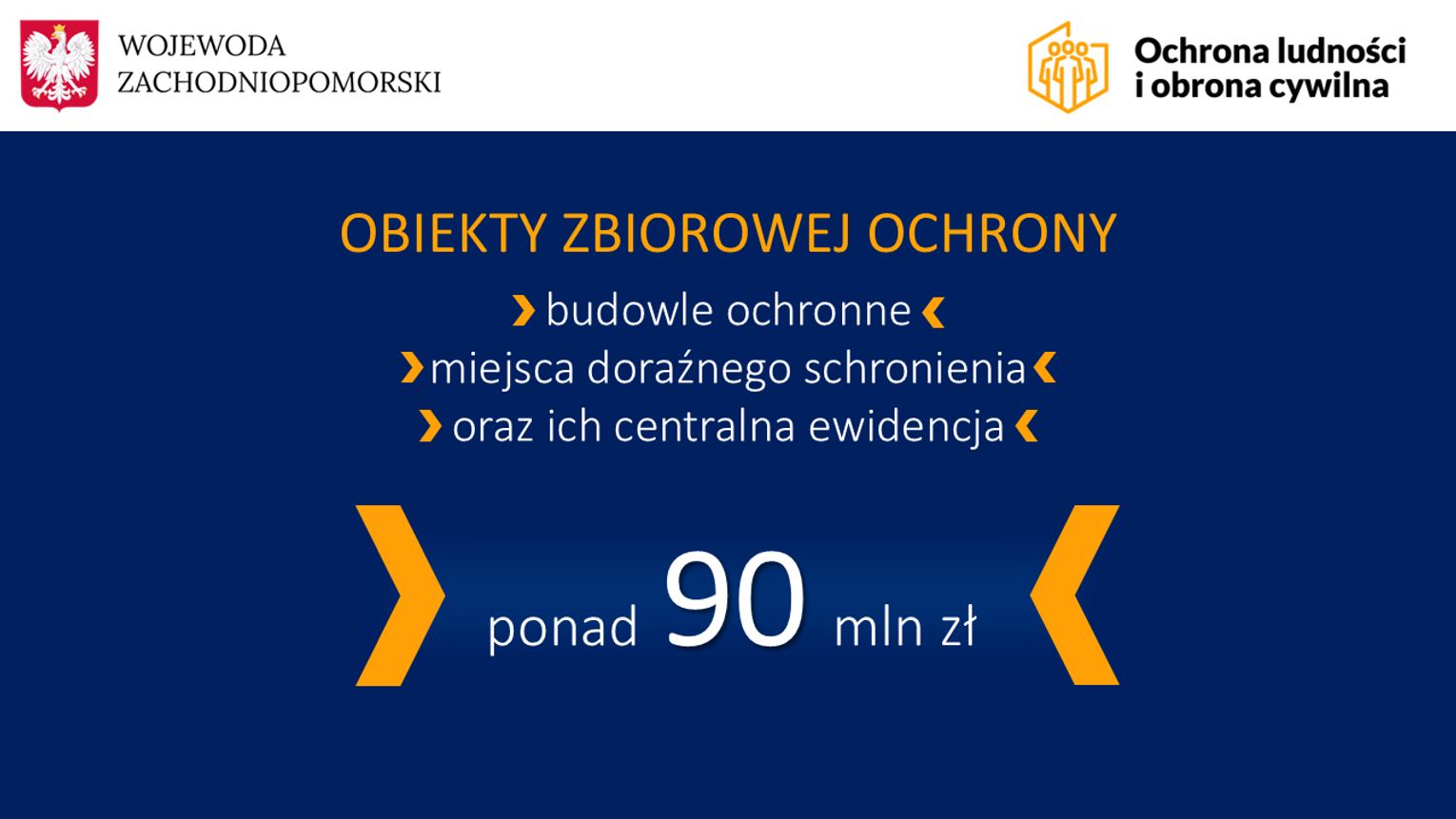 WOJEWODA ZACHODNIOPOMORSKI

Ochrona ludności i obrona cywilna

OBIEKTY ZBIOROWEJ OCHRONY

budowle ochronne
miejsca doraźnego schronienia
oraz ich centralna ewidencja

ponad 90 mln zł